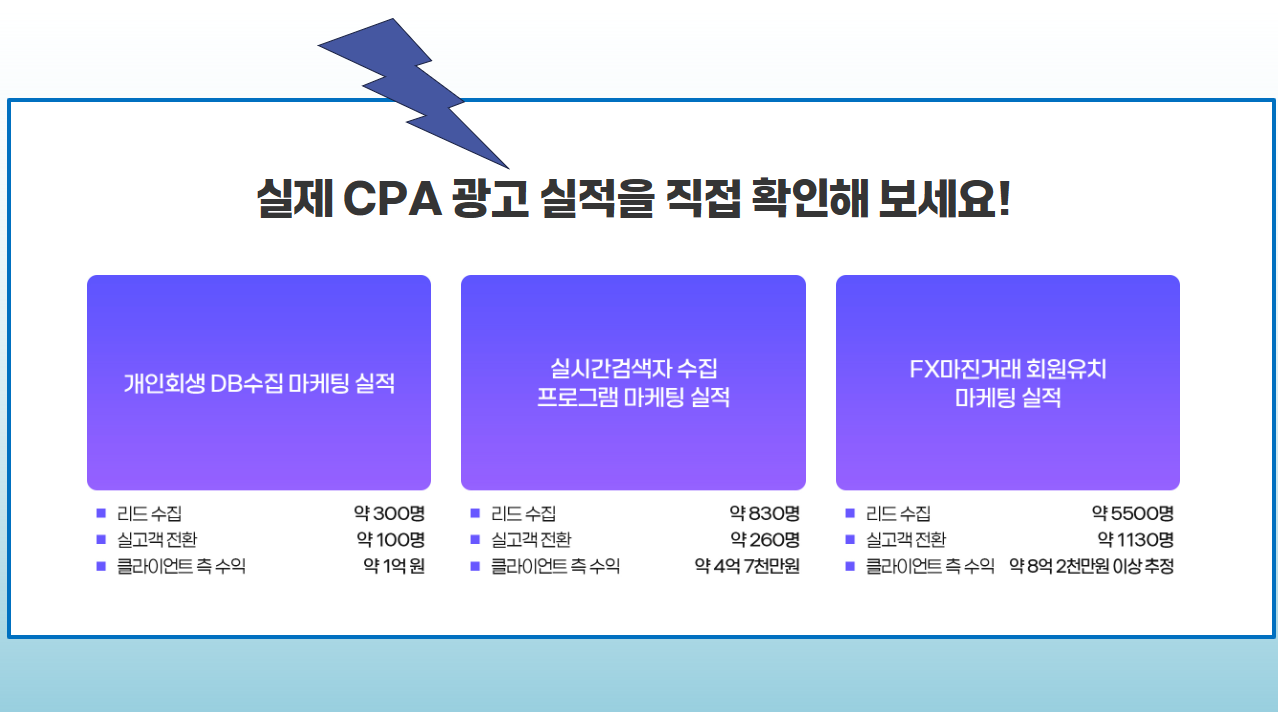 실제 CPA 광고 실적을 직접 확인해 보세요!

개인회생 DB수집 마케팅 실적

■ 리드 수집 약 300명
■ 실고객 전환 약 100명
■ 클라이언트 측 수익 약 1억 원

실시간검색자 수집
프로그램 마케팅 실적

■ 리드 수집 약 830명
■ 실고객 전환 약 260명
■ 클라이언트 측 수익 약 4억 7천만원

FX마진거래 회원유치
마케팅 실적

■ 리드 수집 약 5500명
■ 실고객 전환 약 1130명
■ 클라이언트 측 수익 약 8억 2천만원 이상 추정